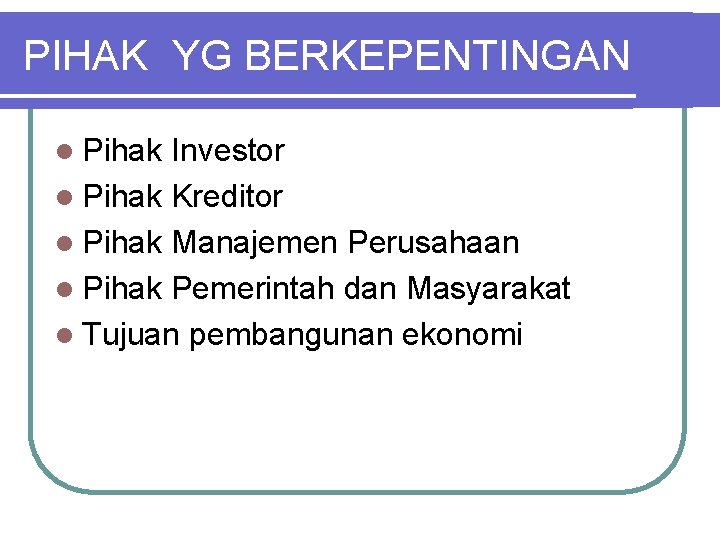 PIHAK YG BERKEPENTINGAN

- Pihak Investor
- Pihak Kreditor
- Pihak Manajemen Perusahaan
- Pihak Pemerintah dan Masyarakat
- Tujuan pembangunan ekonomi